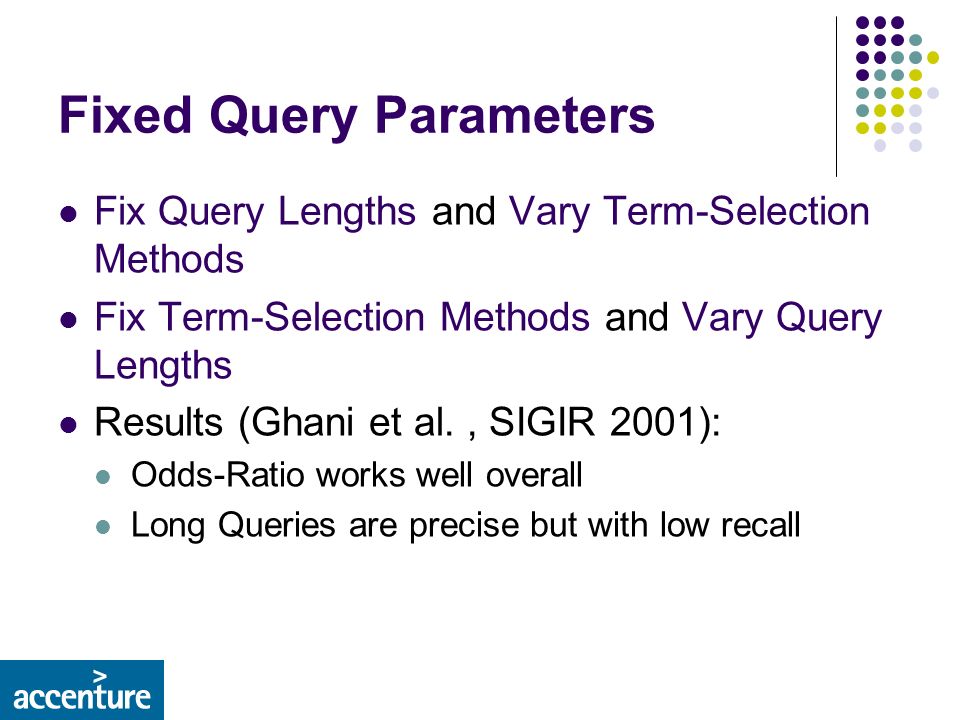 Fixed Query Parameters

- Fix Query Lengths and Vary Term-Selection Methods
- Fix Term-Selection Methods and Vary Query Lengths
- Results (Ghani et al. , SIGIR 2001):
  - Odds-Ratio works well overall
  - Long Queries are precise but with low recall

accenture